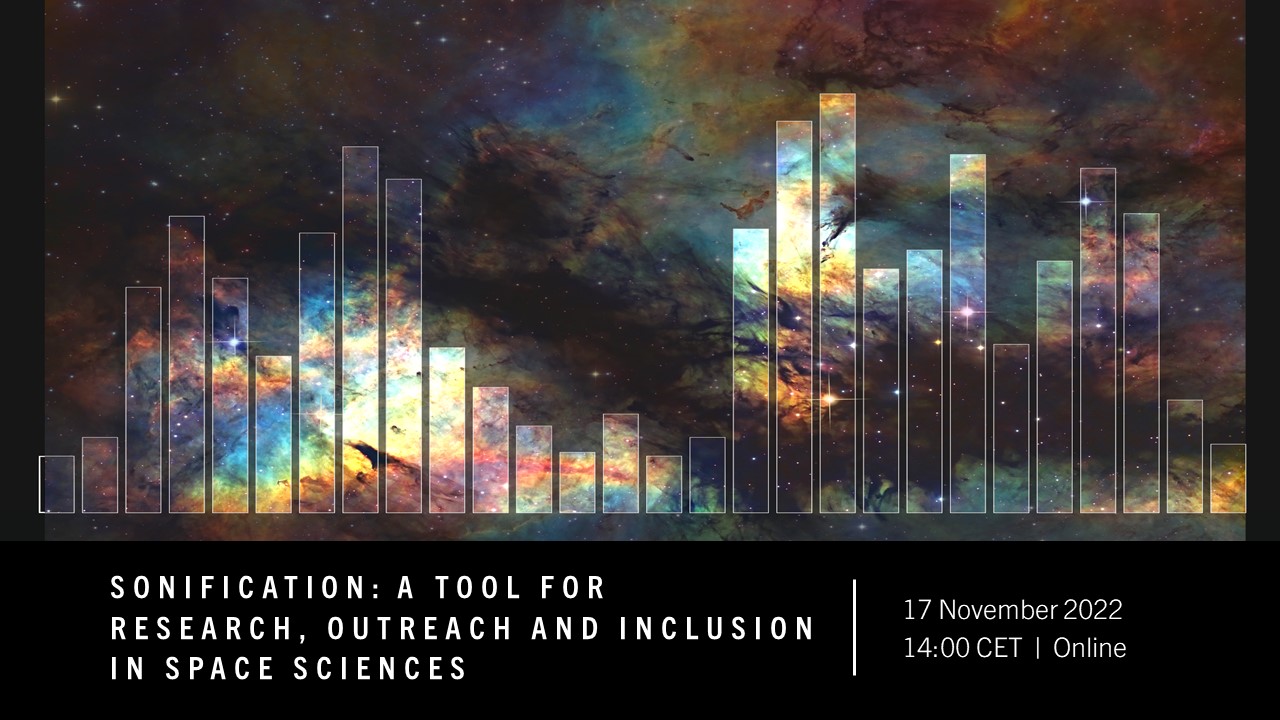 SONIFICATION: A TOOL FOR RESEARCH, OUTREACH AND INCLUSION IN SPACE SCIENCES

17 November 2022
14:00 CET | Online